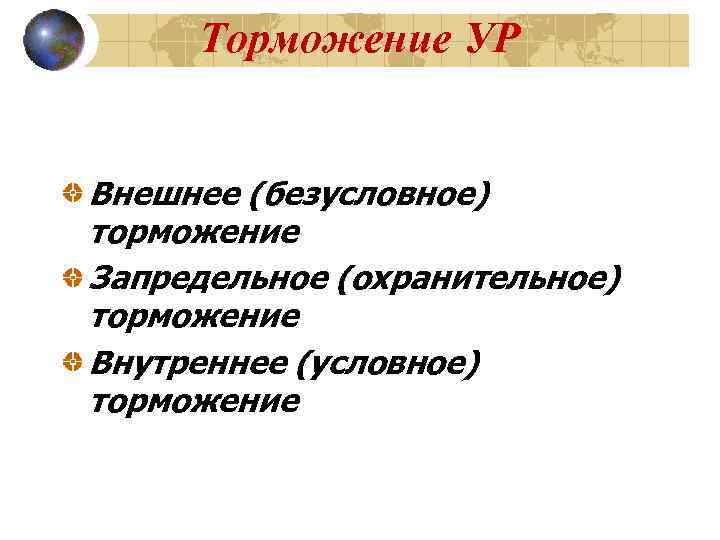 Торможение УР

Внешнее (безусловное) торможение

Запредельное (охранительное) торможение

Внутреннее (условное) торможение